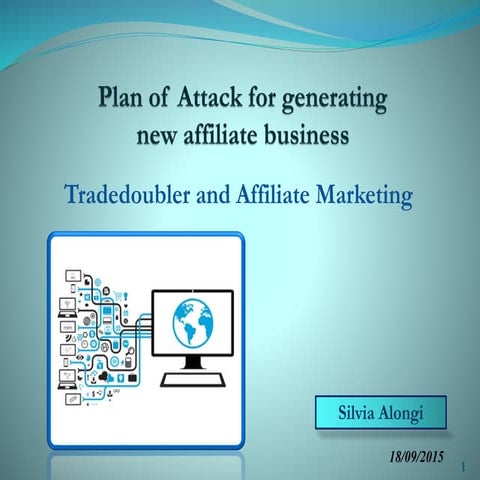 Plan of Attack for generating new affiliate business

Tradedoubler and Affiliate Marketing

Silvia Alongi

18/09/2015

1